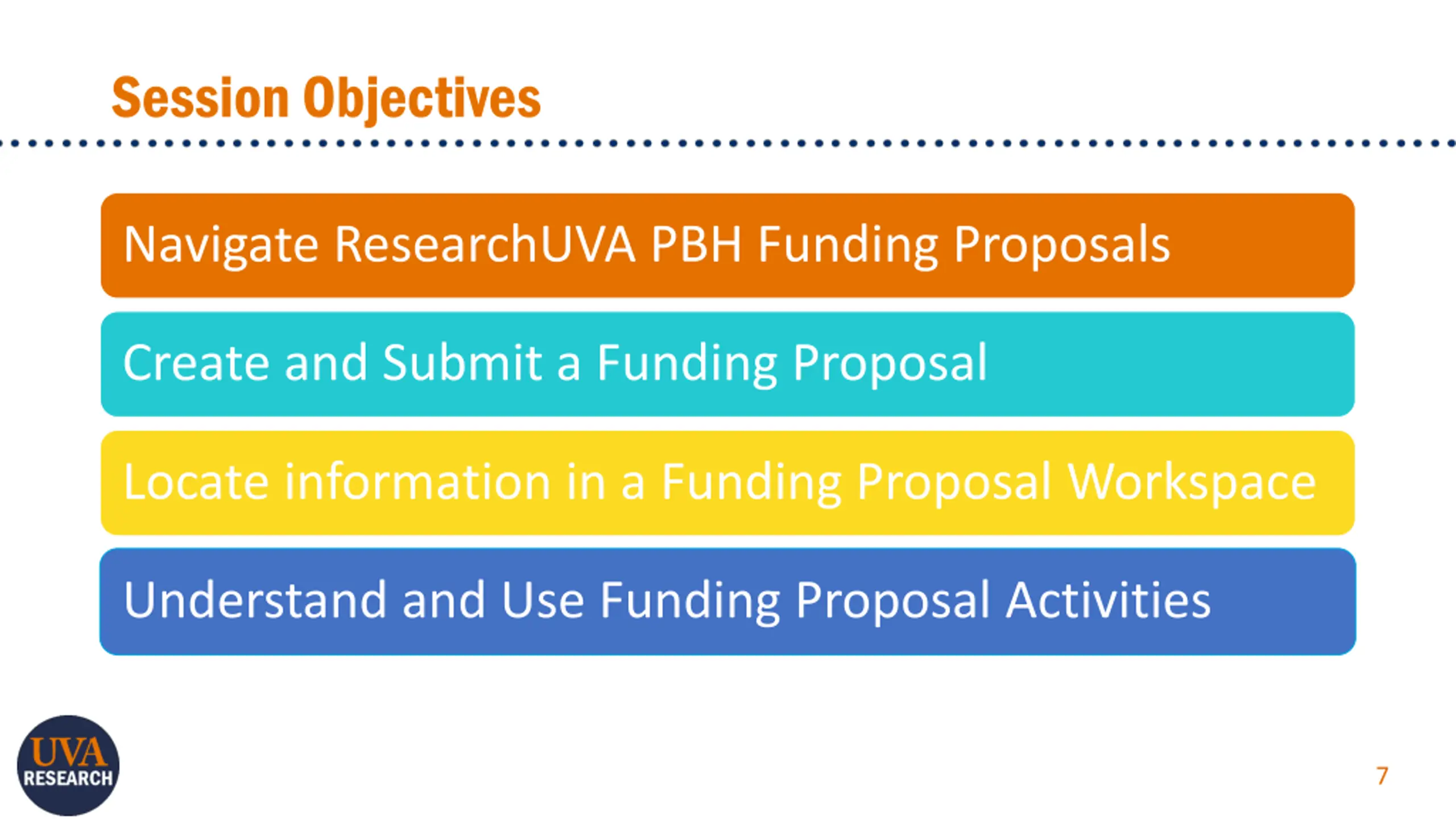 Session Objectives

Navigate ResearchUVA PBH Funding Proposals

Create and Submit a Funding Proposal

Locate information in a Funding Proposal Workspace

Understand and Use Funding Proposal Activities

UVA RESEARCH

7